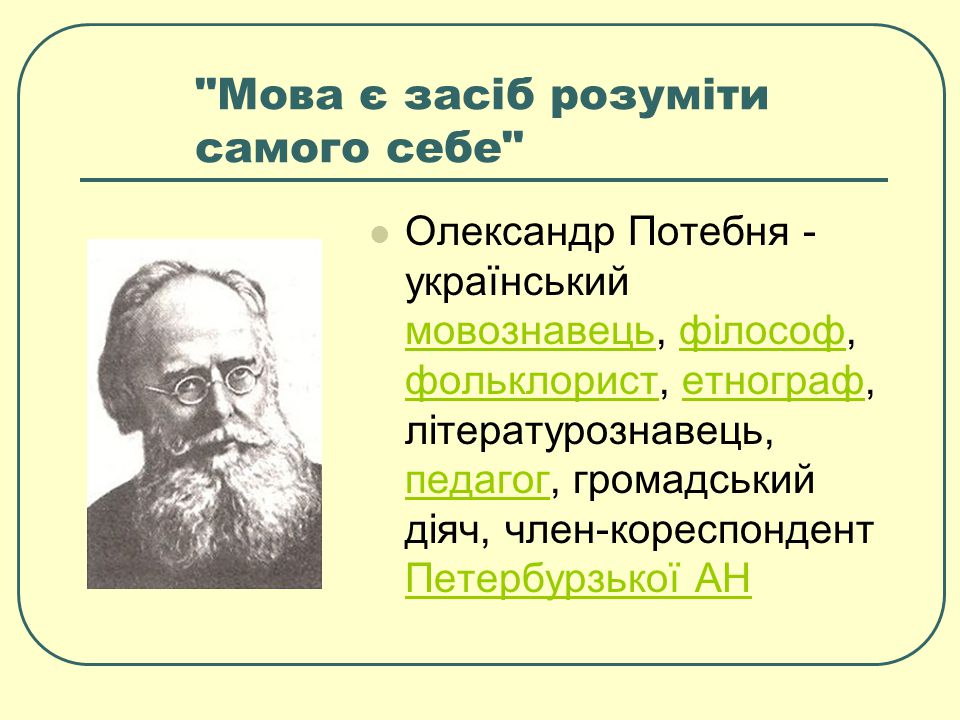 "Мова є засіб розуміти самого себе"

Олександр Потебня - український мовознавець, філософ, фольклорист, етнограф, літературознавець, педагог, громадський діяч, член-кореспондент Петербурзької АН